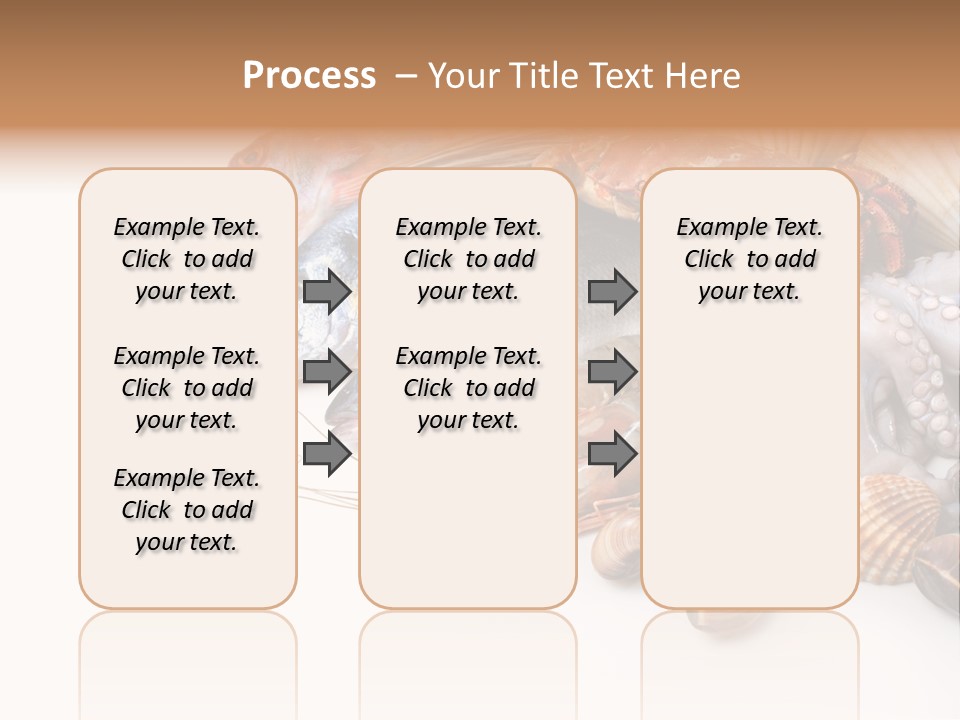 Process – Your Title Text Here

Example Text. Click to add your text.

Example Text. Click to add your text.

Example Text. Click to add your text.

Example Text. Click to add your text.

Example Text. Click to add your text.

Example Text. Click to add your text.